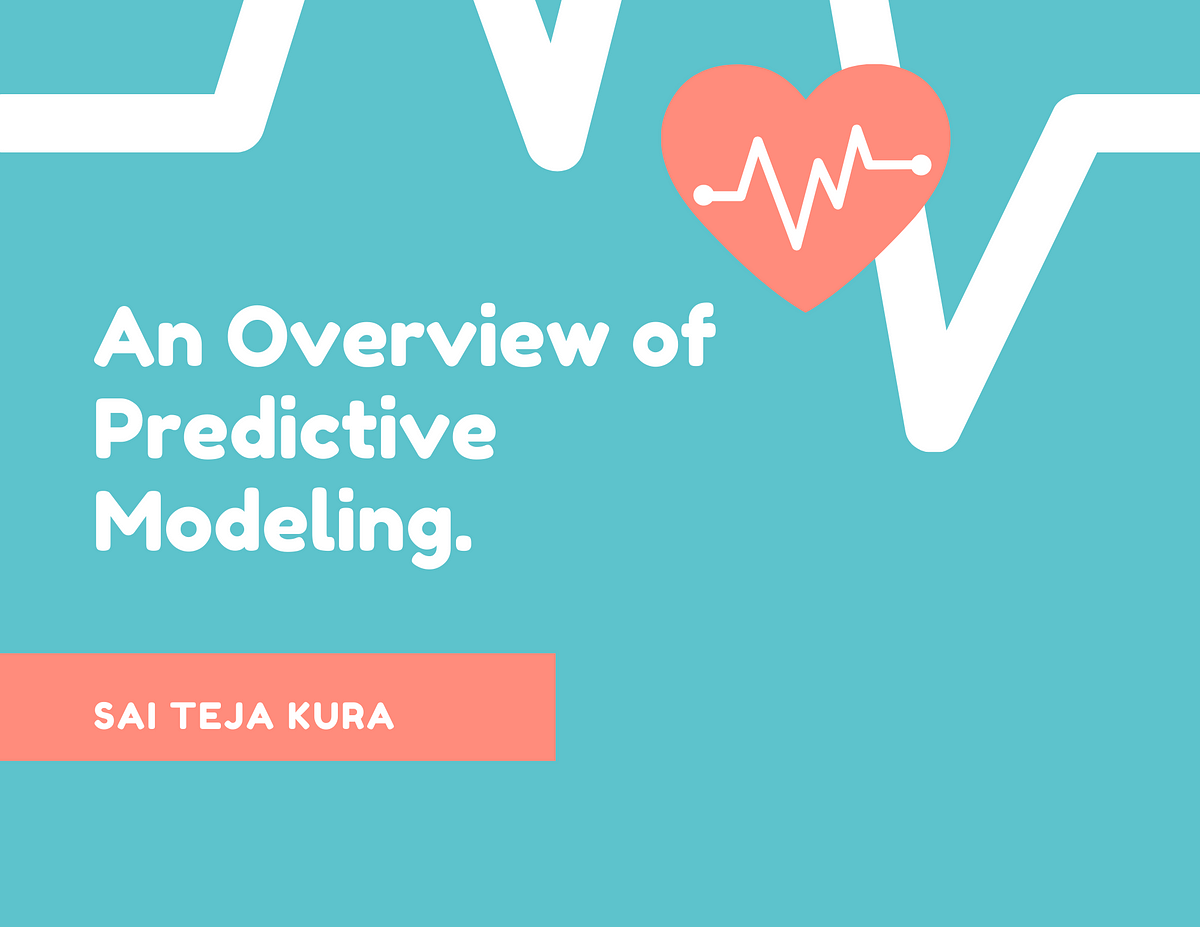 An Overview of Predictive Modeling.

SAI TEJA KURA